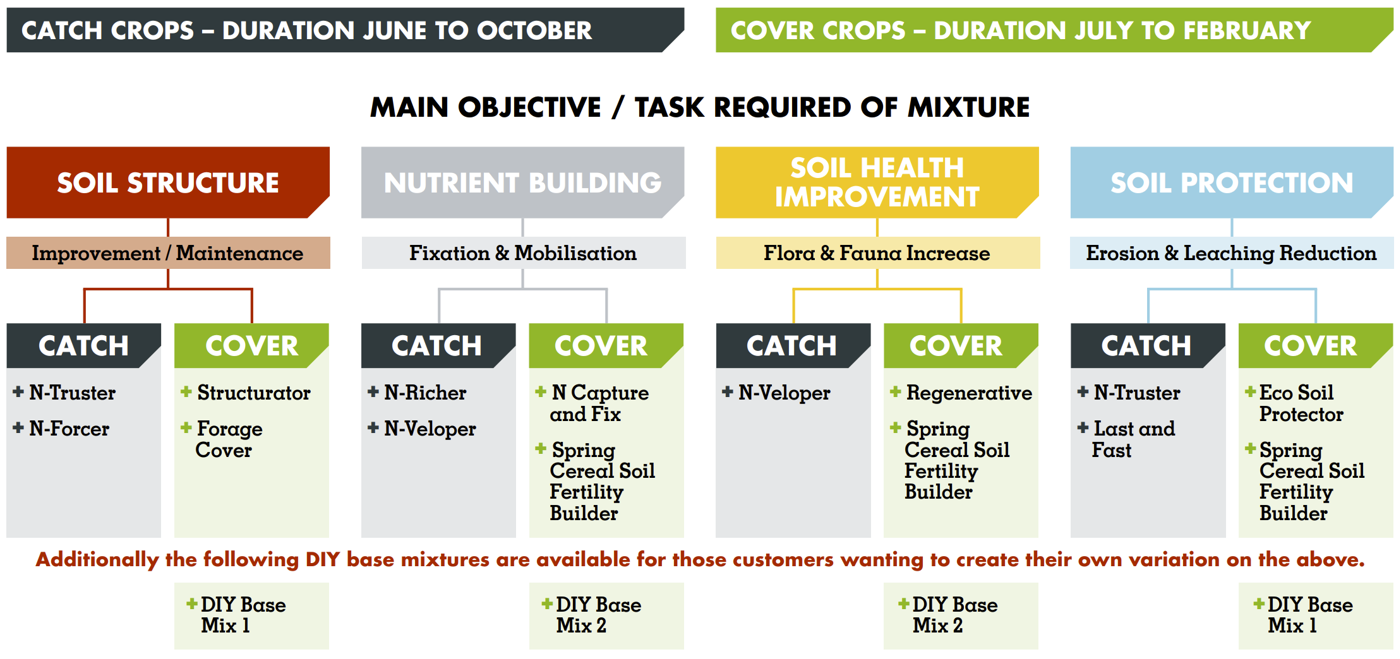 CATCH CROPS – DURATION JUNE TO OCTOBER

COVER CROPS – DURATION JULY TO FEBRUARY

MAIN OBJECTIVE / TASK REQUIRED OF MIXTURE

SOIL STRUCTURE

Improvement / Maintenance

CATCH

+ N-Truster

+ N-Forcer

COVER

+ Structurator

+ Forage Cover

NUTRIENT BUILDING

Fixation & Mobilisation

CATCH

+ N-Richer

+ N-Veloper

COVER

+ N Capture and Fix

+ Spring Cereal Soil Fertility Builder

SOIL HEALTH IMPROVEMENT

Flora & Fauna Increase

CATCH

+ N-Veloper

COVER

+ Regenerative

+ Spring Cereal Soil Fertility Builder

SOIL PROTECTION

Erosion & Leaching Reduction

CATCH

+ N-Truster

+ Last and Fast

COVER

+ Eco Soil Protector

+ Spring Cereal Soil Fertility Builder

Additionally the following DIY base mixtures are available for those customers wanting to create their own variation on the above.

+ DIY Base Mix 1

+ DIY Base Mix 2

+ DIY Base Mix 2

+ DIY Base Mix 1